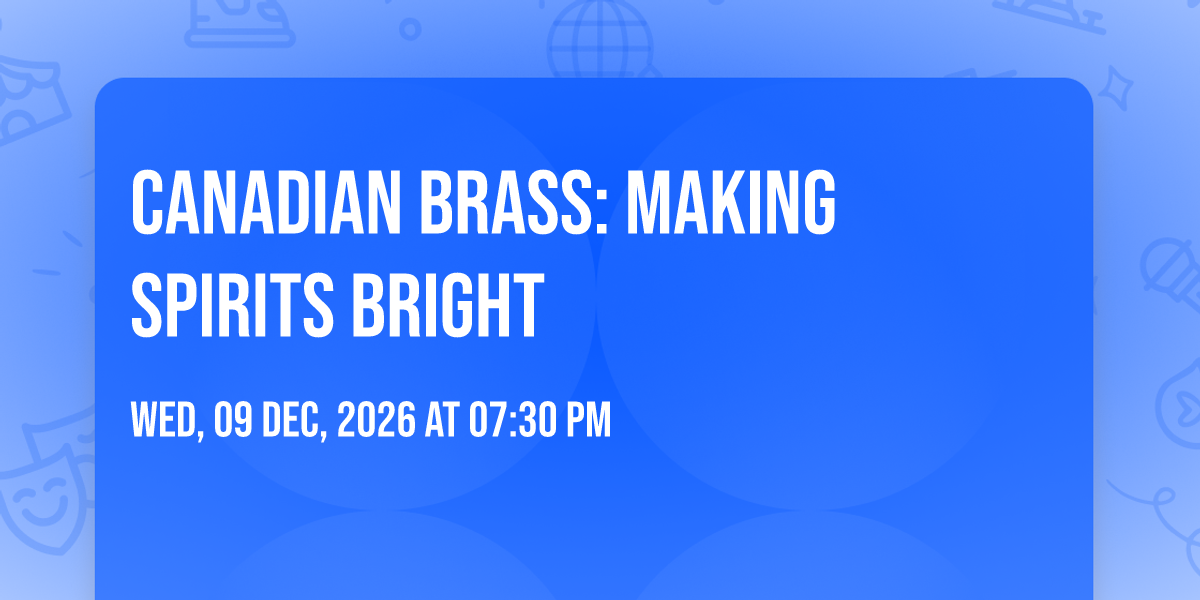 CANADIAN BRASS: MAKING SPIRITS BRIGHT

WED, 09 DEC, 2026 AT 07:30 PM